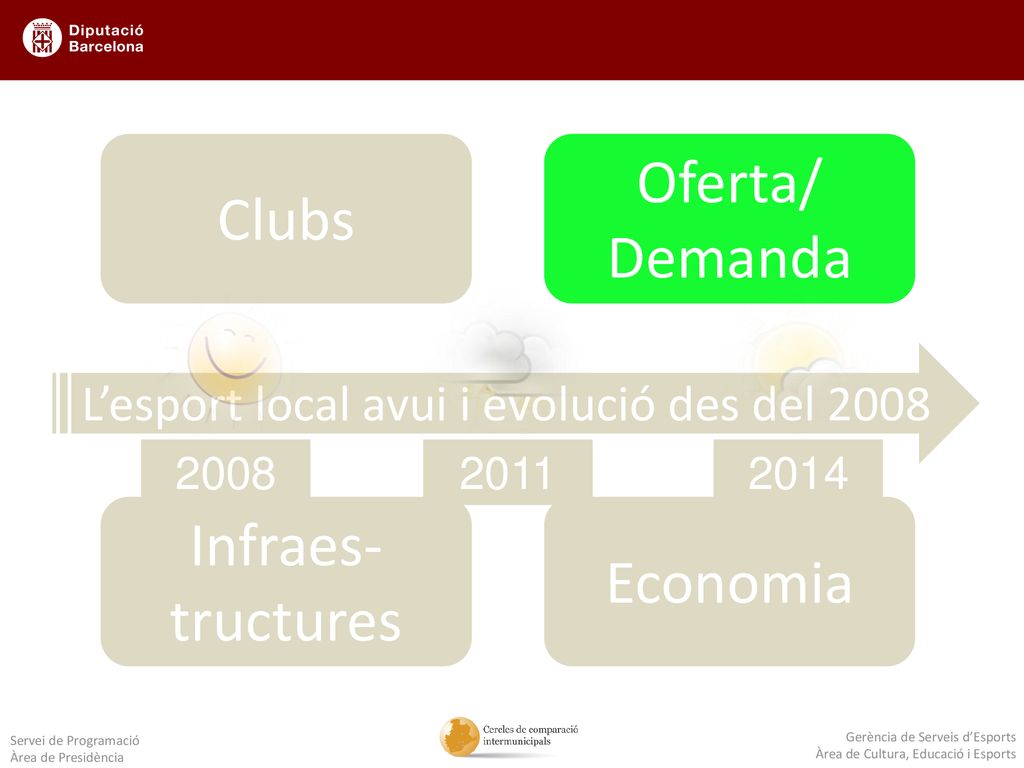 Diputació Barcelona

Clubs

Oferta/ Demanda

L'esport local avui i evolució des del 2008

2008

2011

2014

Infraes-tructures

Economia

Servei de Programació
Àrea de Presidència

Cercles de comparació intermunicipals

Gerència de Serveis d'Esports
Àrea de Cultura, Educació i Esports